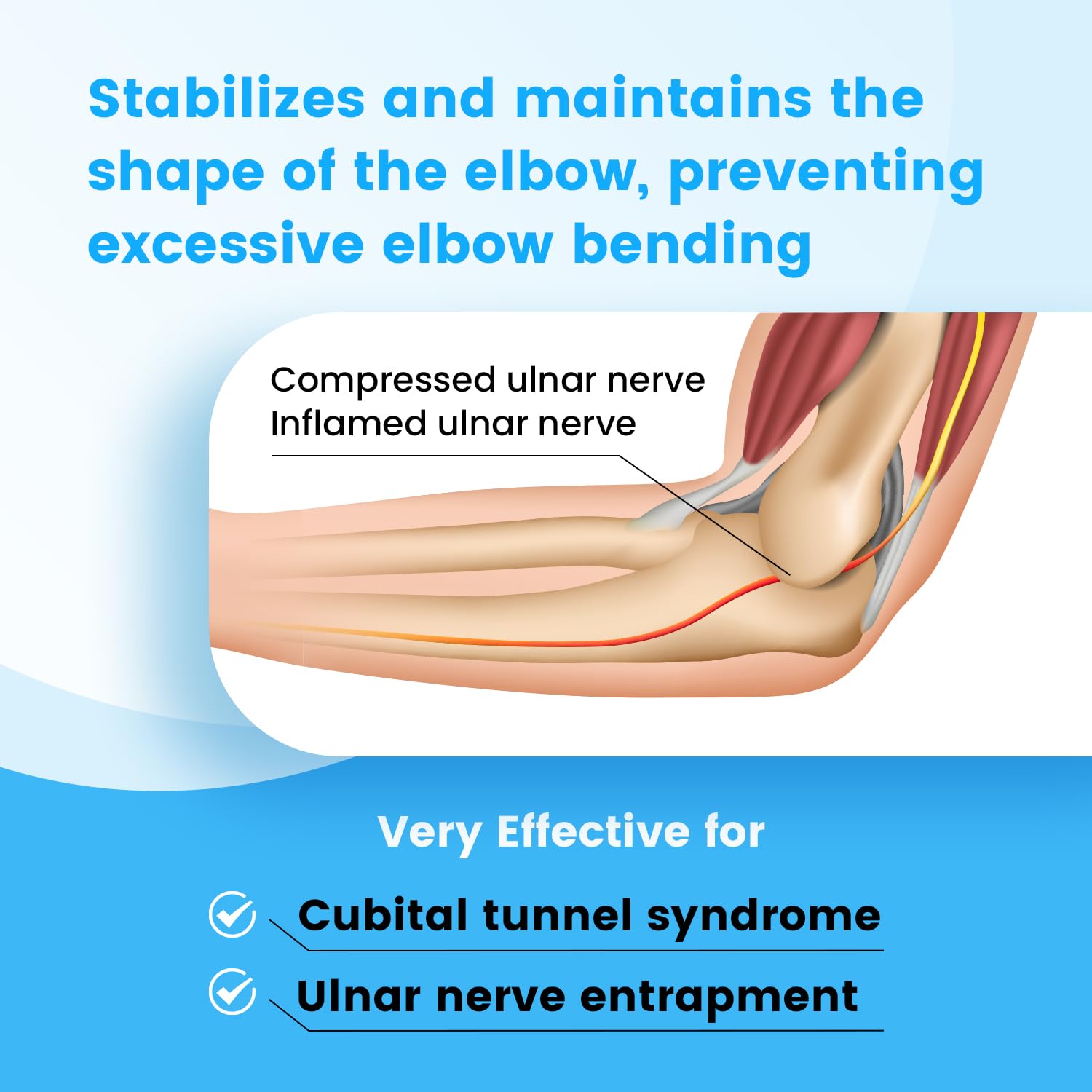 Stabilizes and maintains the shape of the elbow, preventing excessive elbow bending

Compressed ulnar nerve
Inflamed ulnar nerve

Very Effective for

Cubital tunnel syndrome

Ulnar nerve entrapment